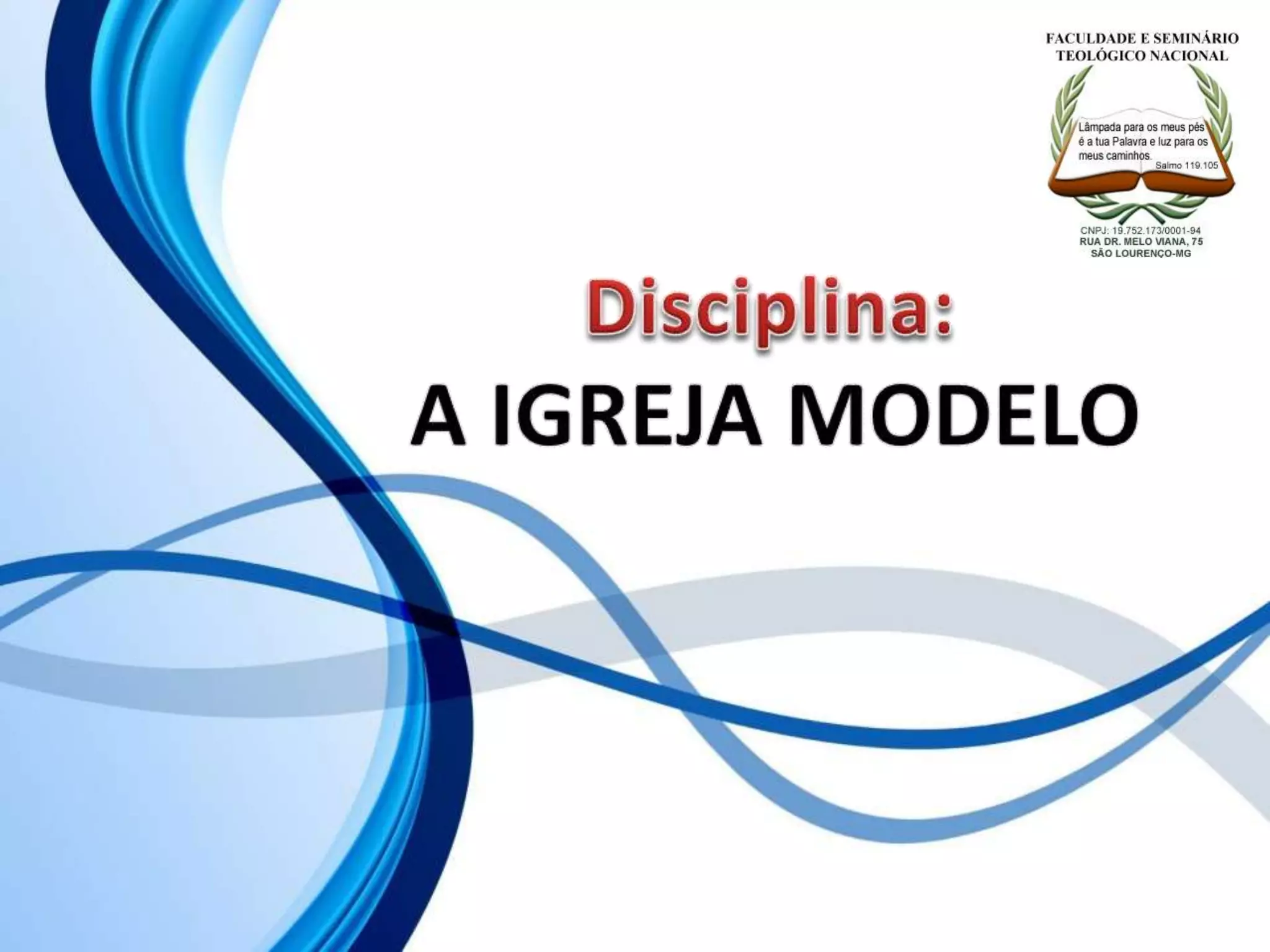 FACULDADE E SEMINÁRIO TEOLÓGICO NACIONAL

Lâmpada para os meus pés é a tua Palavra e luz para os meus caminhos.
Salmo 119.105

CNPJ: 19.752.173/0001-94
RUA DR. MELO VIANA, 75
SÃO LOURENÇO-MG

Disciplina:
A IGREJA MODELO